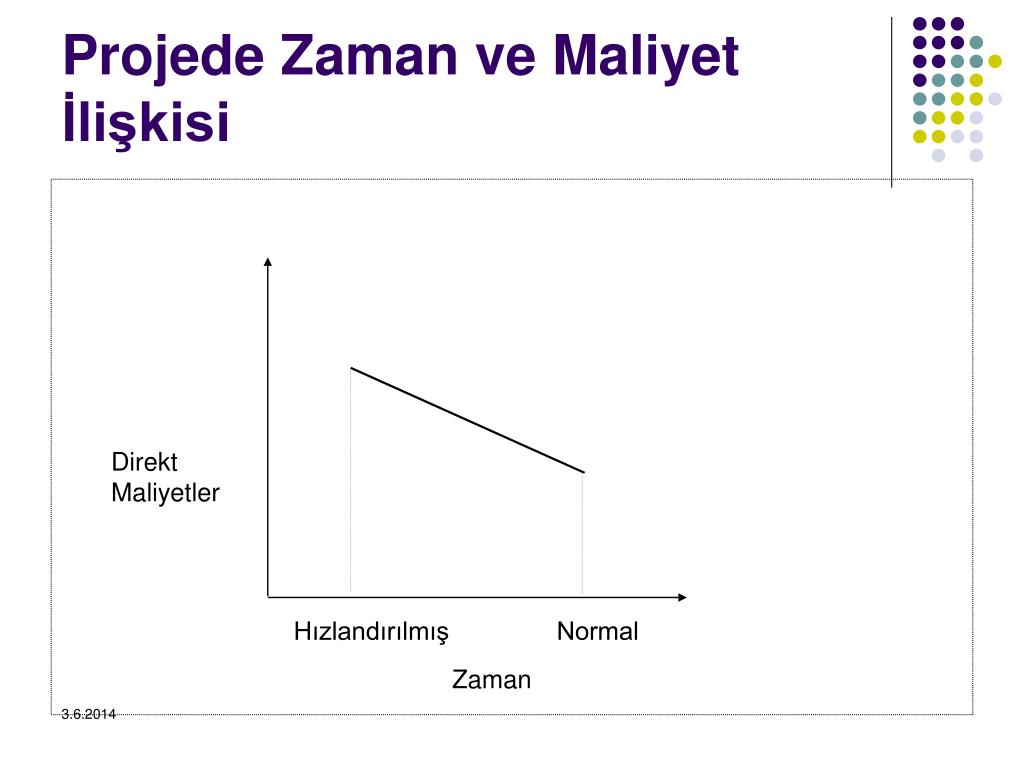 Projede Zaman ve Maliyet İlişkisi

Direkt Maliyetler

Hızlandırılmış

Normal

Zaman

3.6.2014